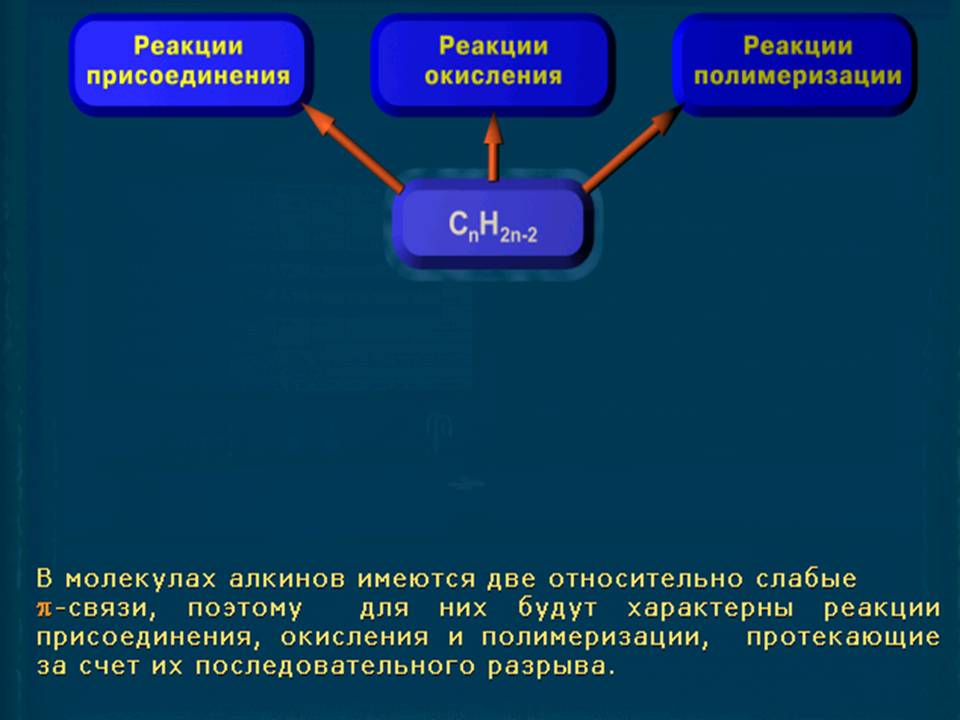 Реакции присоединения

Реакции окисления

Реакции полимеризации

$C_nH_{2n-2}$

В молекулах алкинов имеются две относительно слабые $\pi$-связи, поэтому для них будут характерны реакции присоединения, окисления и полимеризации, протекающие за счет их последовательного разрыва.